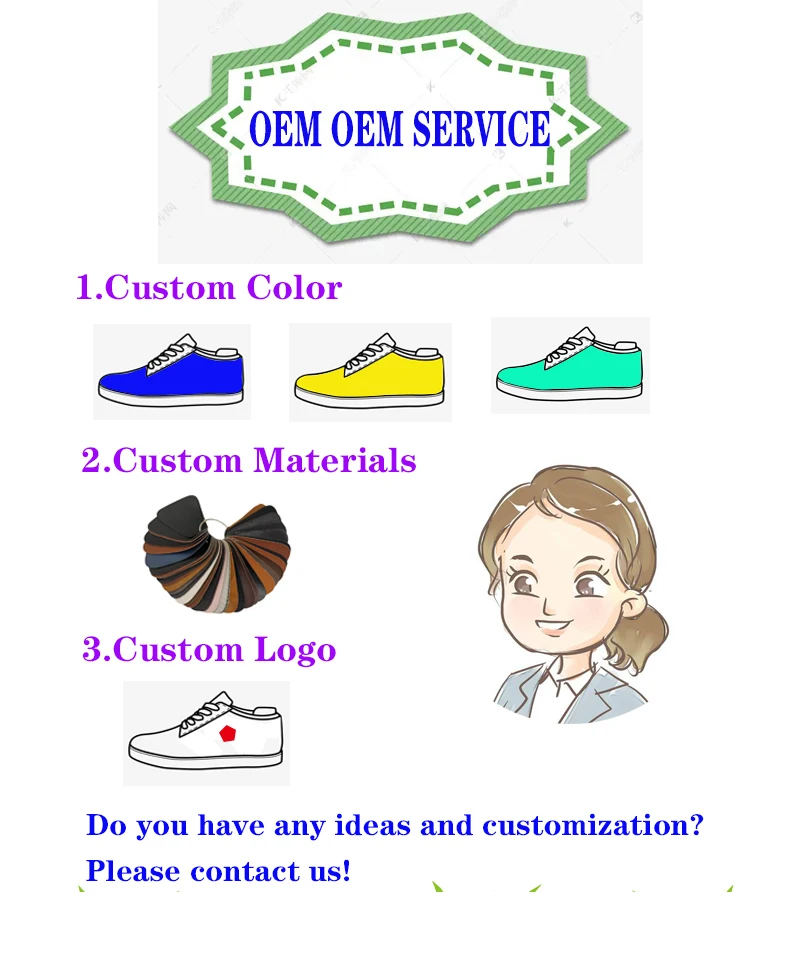 OEM OEM SERVICE

1.Custom Color

2.Custom Materials

3.Custom Logo

Do you have any ideas and customization? Please contact us!